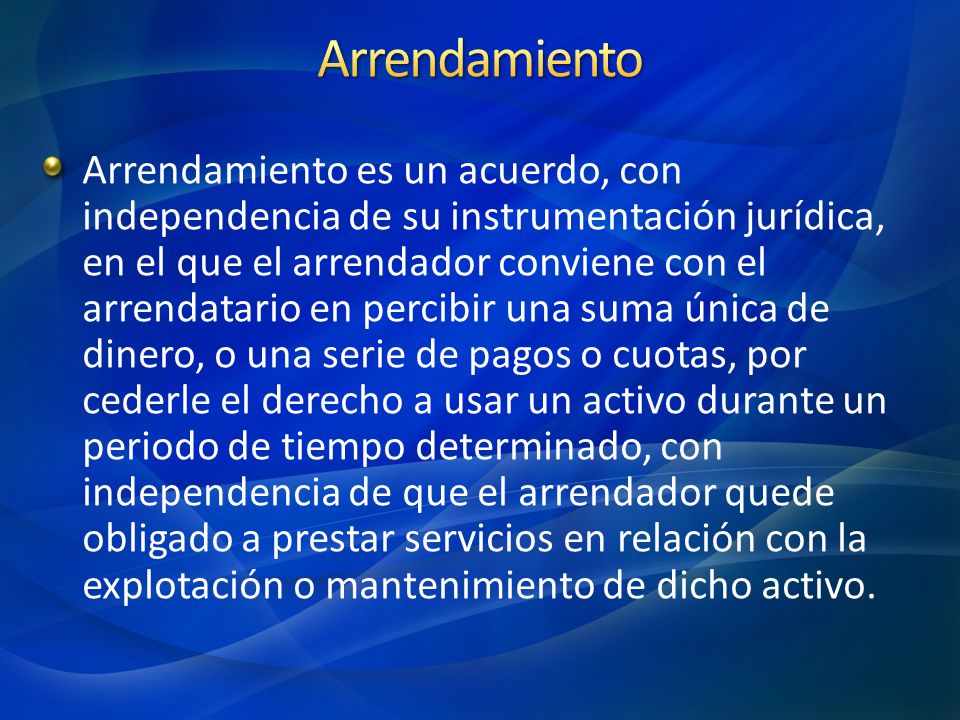 Arrendamiento

Arrendamiento es un acuerdo, con independencia de su instrumentación jurídica, en el que el arrendador conviene con el arrendatario en percibir una suma única de dinero, o una serie de pagos o cuotas, por cederle el derecho a usar un activo durante un periodo de tiempo determinado, con independencia de que el arrendador quede obligado a prestar servicios en relación con la explotación o mantenimiento de dicho activo.